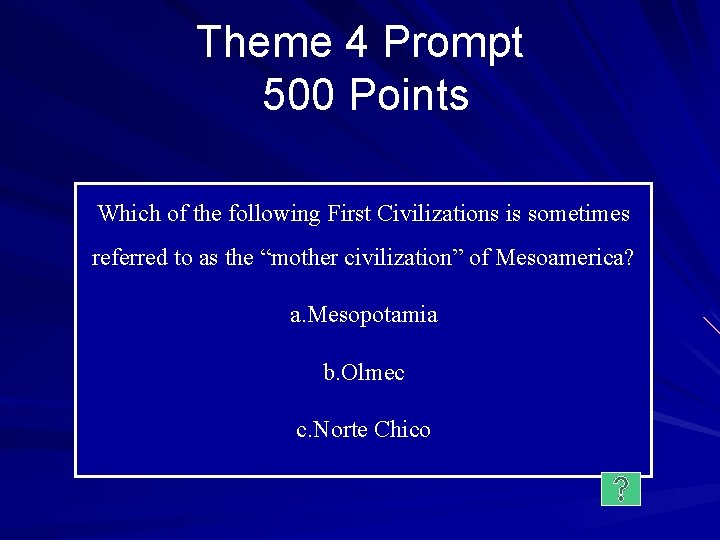 Theme 4 Prompt
500 Points

Which of the following First Civilizations is sometimes referred to as the “mother civilization” of Mesoamerica?

a.Mesopotamia

b.Olmec

c.Norte Chico

?